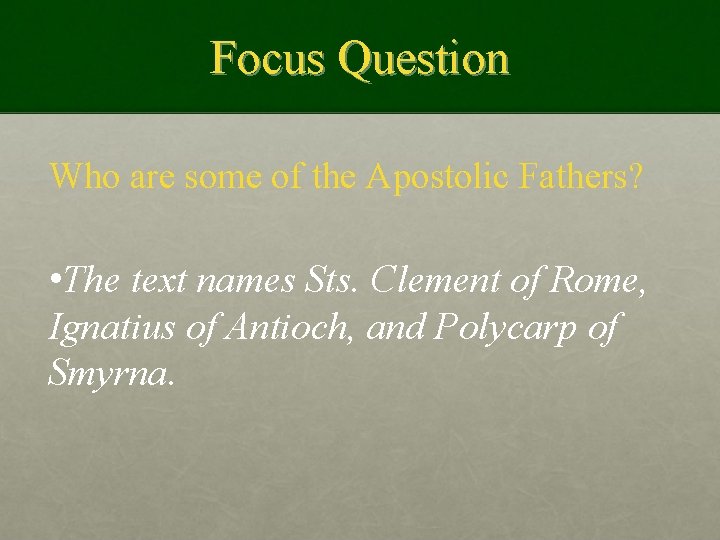 Focus Question

Who are some of the Apostolic Fathers?

•The text names Sts. Clement of Rome, Ignatius of Antioch, and Polycarp of Smyrna.